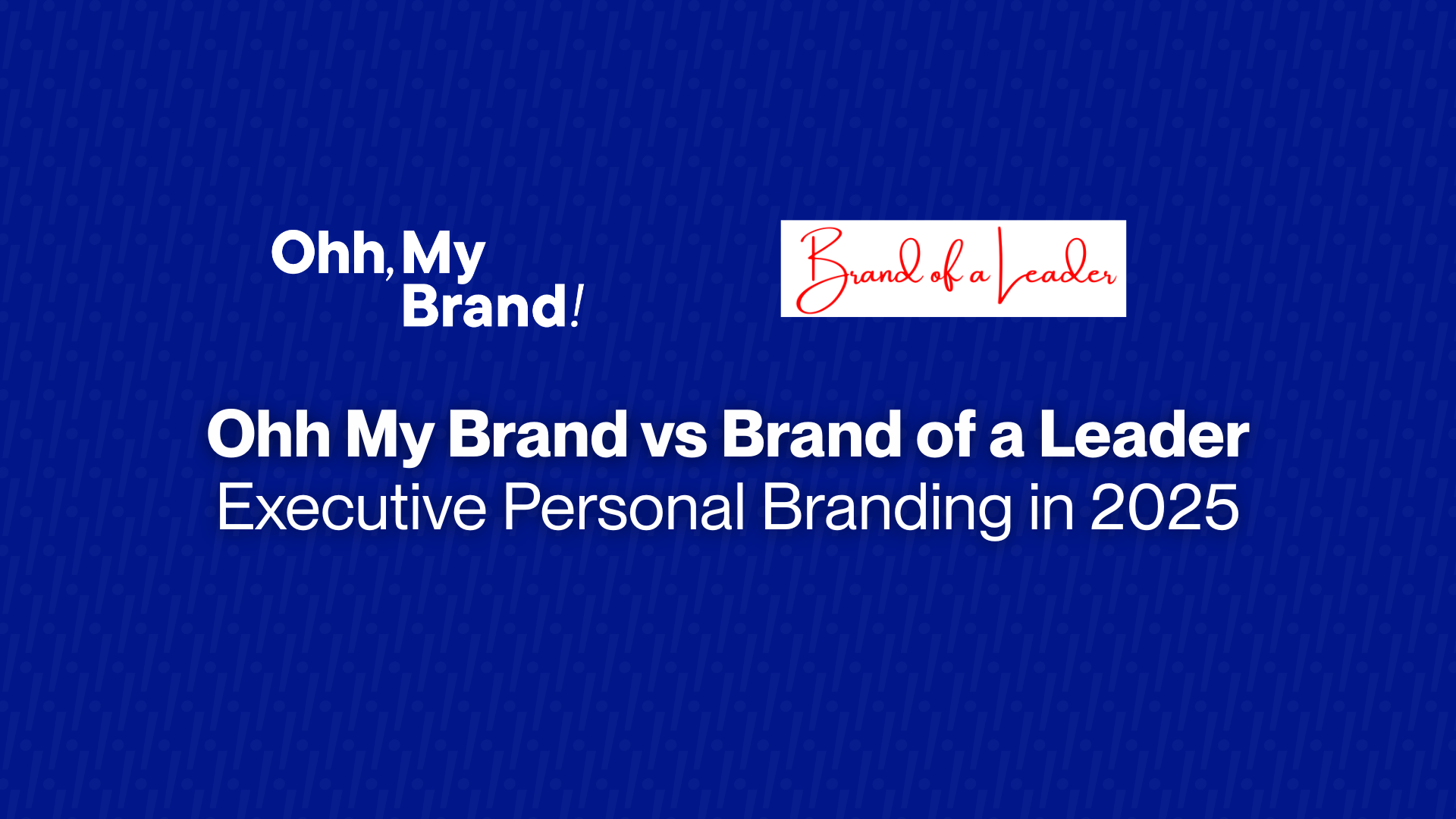 Ohh, My Brand!

Brand of a Leader

Ohh My Brand vs Brand of a Leader
Executive Personal Branding in 2025